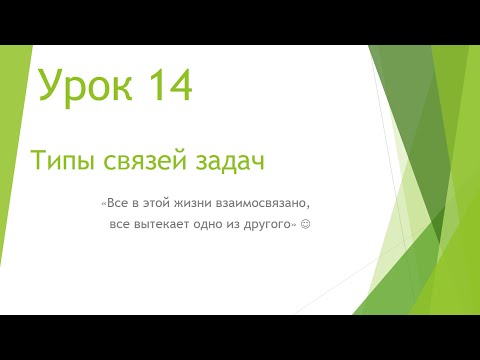 Урок 14

Типы связей задач

«Все в этой жизни взаимосвязано, все вытекает одно из другого» ☺